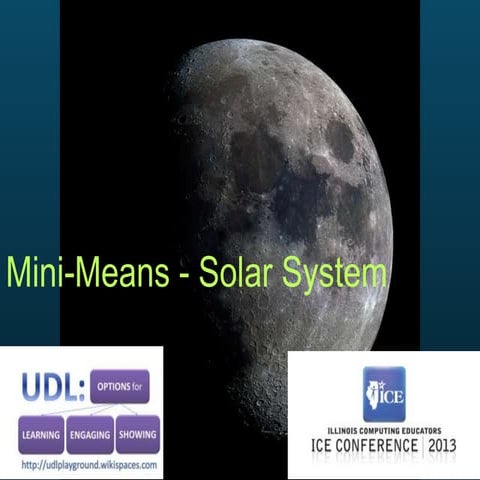 Mini-Means - Solar System

UDL: OPTIONS for

LEARNING ENGAGING SHOWING

http://udlplayground.wikispaces.com

ICE

ILLINOIS COMPUTING EDUCATORS
ICE CONFERENCE | 2013